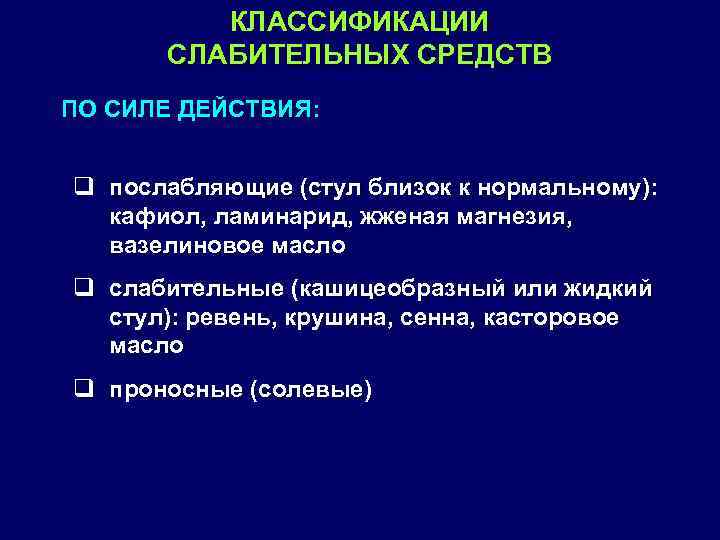 КЛАССИФИКАЦИИ СЛАБИТЕЛЬНЫХ СРЕДСТВ

ПО СИЛЕ ДЕЙСТВИЯ:

❑ послабляющие (стул близок к нормальному): кафиол, ламинарид, жженая магнезия, вазелиновое масло

❑ слабительные (кашицеобразный или жидкий стул): ревень, крушина, сенна, касторовое масло

❑ проносные (солевые)